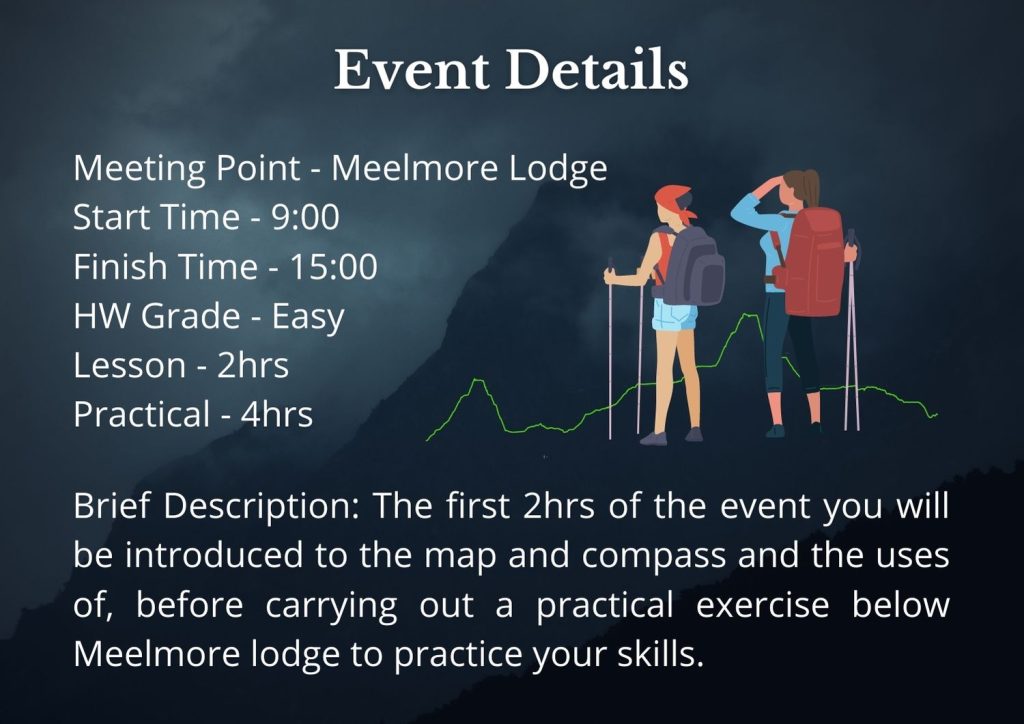 Event Details

Meeting Point - Meelmore Lodge
Start Time - 9:00
Finish Time - 15:00
HW Grade - Easy
Lesson - 2hrs
Practical - 4hrs

Brief Description: The first 2hrs of the event you will be introduced to the map and compass and the uses of, before carrying out a practical exercise below Meelmore lodge to practice your skills.